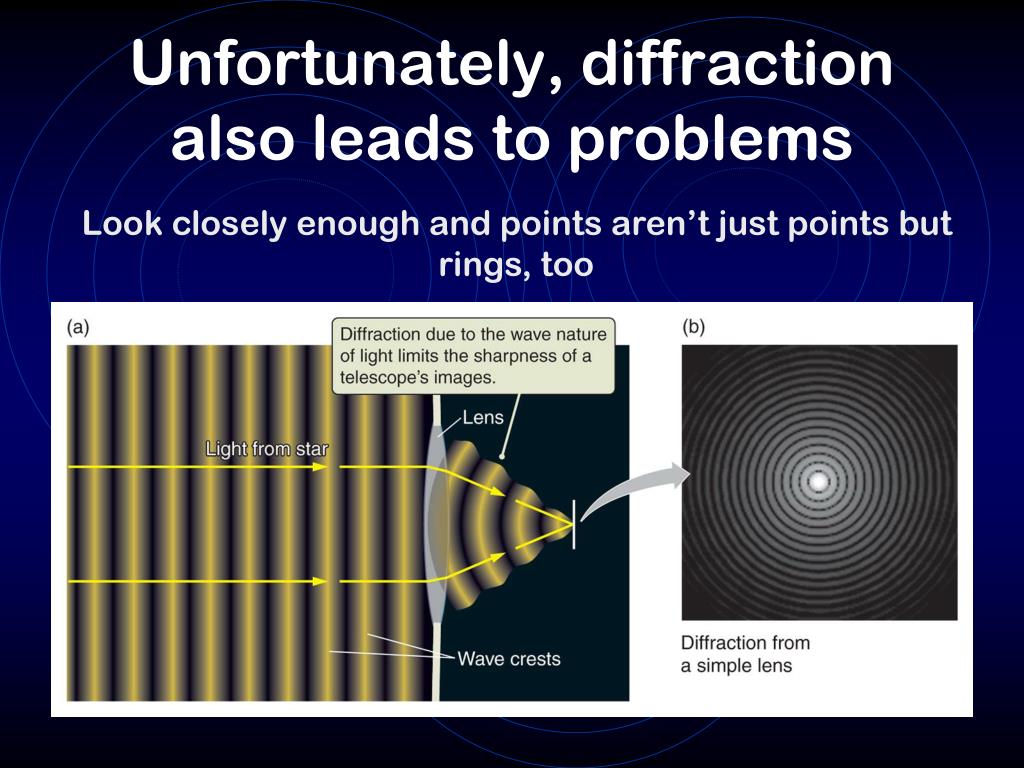 Unfortunately, diffraction also leads to problems

Look closely enough and points aren't just points but rings, too

(a)

Diffraction due to the wave nature of light limits the sharpness of a telescope's images.

Lens

Light from star

Wave crests

(b)

Diffraction from a simple lens